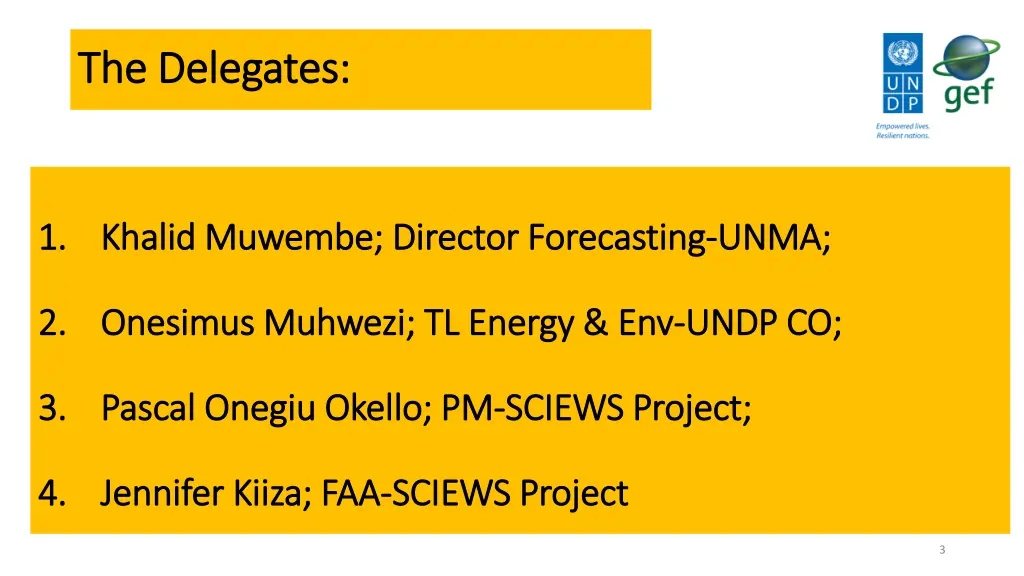 The Delegates:

U N D P

gef

Empowered lives. Resilient nations.

1. Khalid Muwembe; Director Forecasting-UNMA;

2. Onesimus Muhwezi; TL Energy & Env-UNDP CO;

3. Pascal Onegiu Okello; PM-SCIEWS Project;

4. Jennifer Kiiza; FAA-SCIEWS Project

3